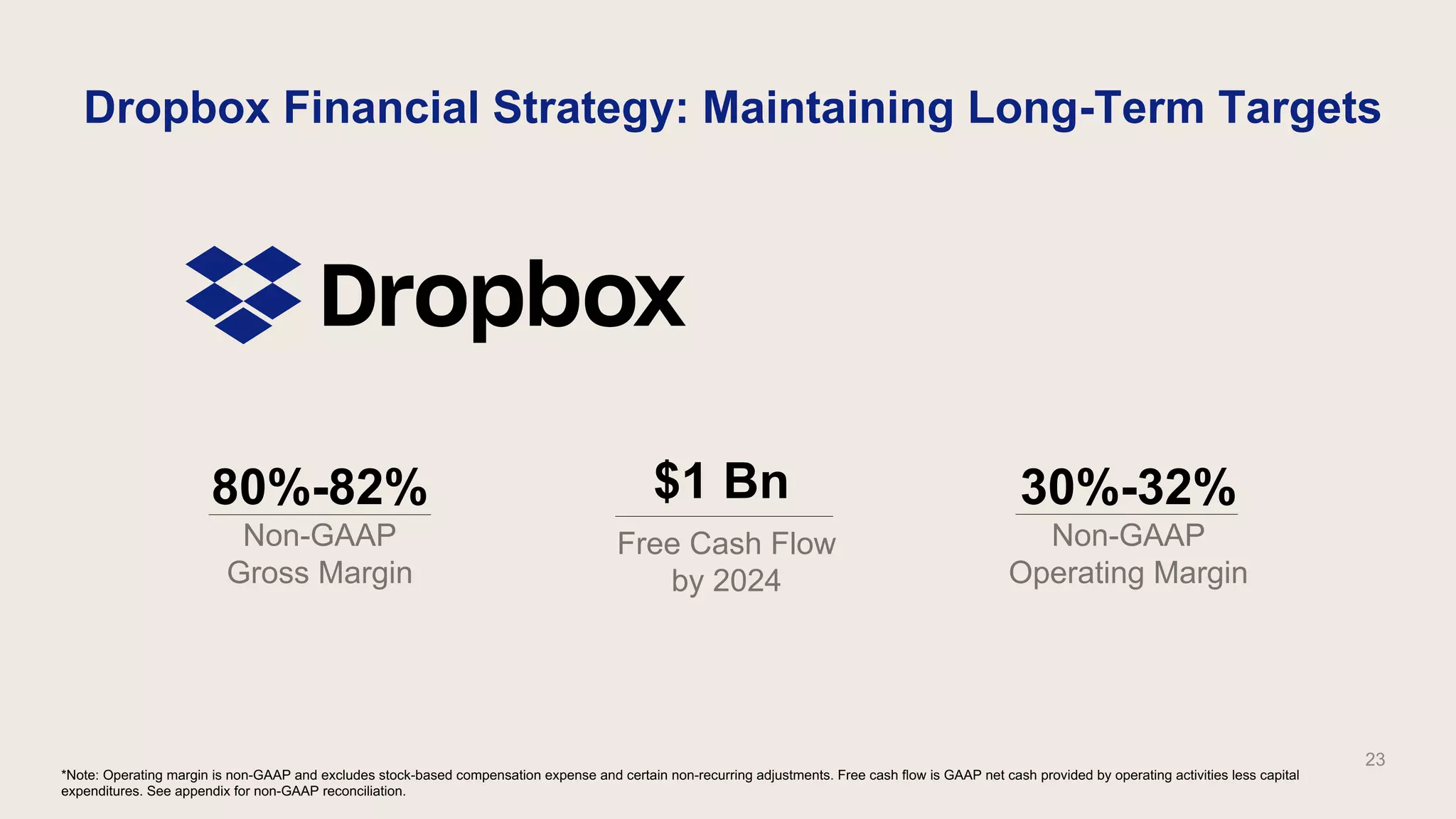 Dropbox Financial Strategy: Maintaining Long-Term Targets

Dropbox

80%-82%
Non-GAAP
Gross Margin

$1 Bn
Free Cash Flow
by 2024

30%-32%
Non-GAAP
Operating Margin

23

*Note: Operating margin is non-GAAP and excludes stock-based compensation expense and certain non-recurring adjustments. Free cash flow is GAAP net cash provided by operating activities less capital expenditures. See appendix for non-GAAP reconciliation.